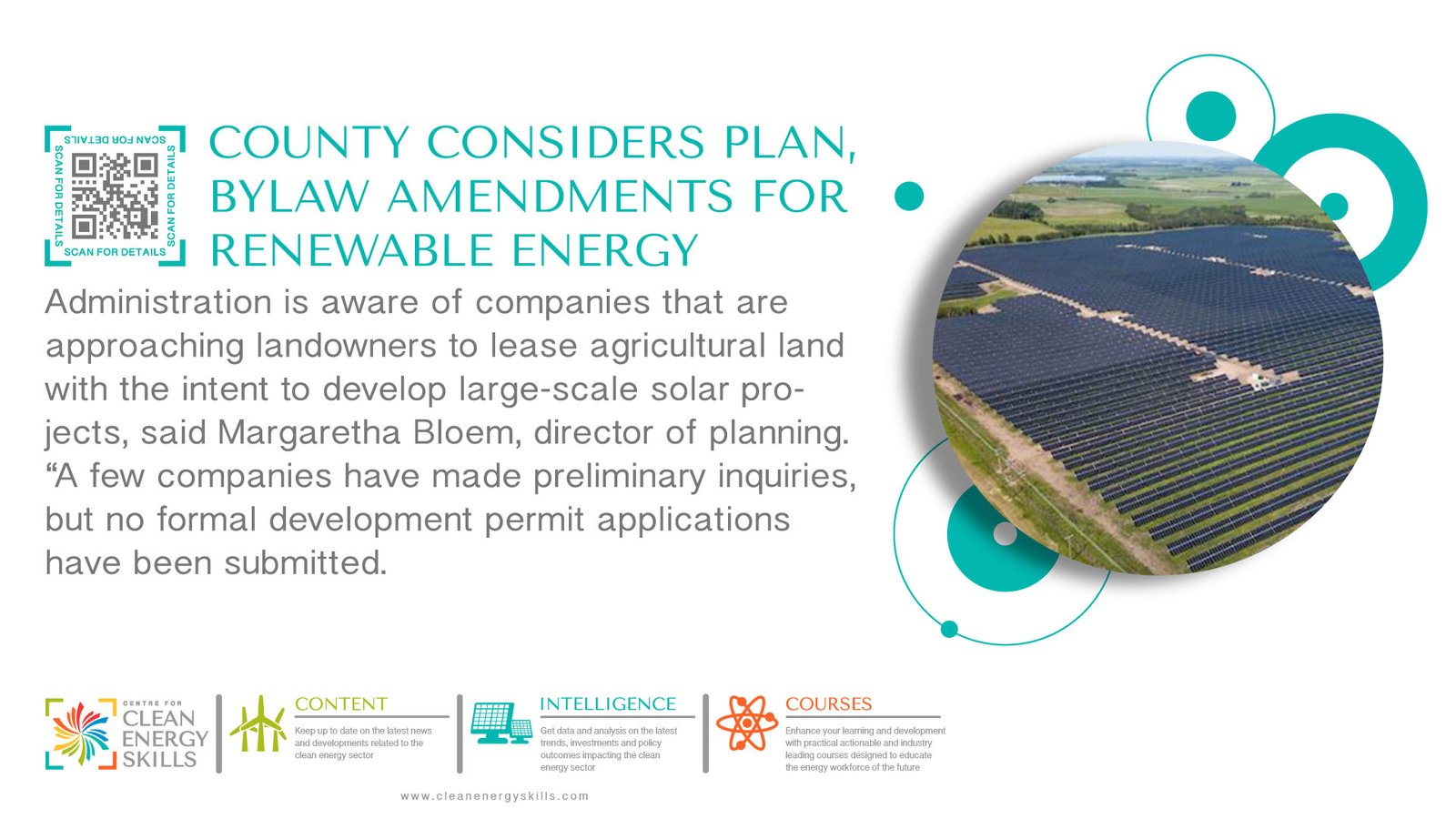 SCAN FOR DETAILS
SCAN FOR DETAILS
SCAN FOR DETAILS
SCAN FOR DETAILS

COUNTY CONSIDERS PLAN, BYLAW AMENDMENTS FOR RENEWABLE ENERGY

Administration is aware of companies that are approaching landowners to lease agricultural land with the intent to develop large-scale solar projects, said Margaretha Bloem, director of planning. “A few companies have made preliminary inquiries, but no formal development permit applications have been submitted.

CENTRE FOR CLEAN ENERGY SKILLS

CONTENT
Keep up to date on the latest news and developments related to the clean energy sector

INTELLIGENCE
Get data and analysis on the latest trends, investments and policy outcomes impacting the clean energy sector

COURSES
Enhance your learning and development with practical actionable and industry leading courses designed to educate the energy workforce of the future

www.cleanenergyskills.com